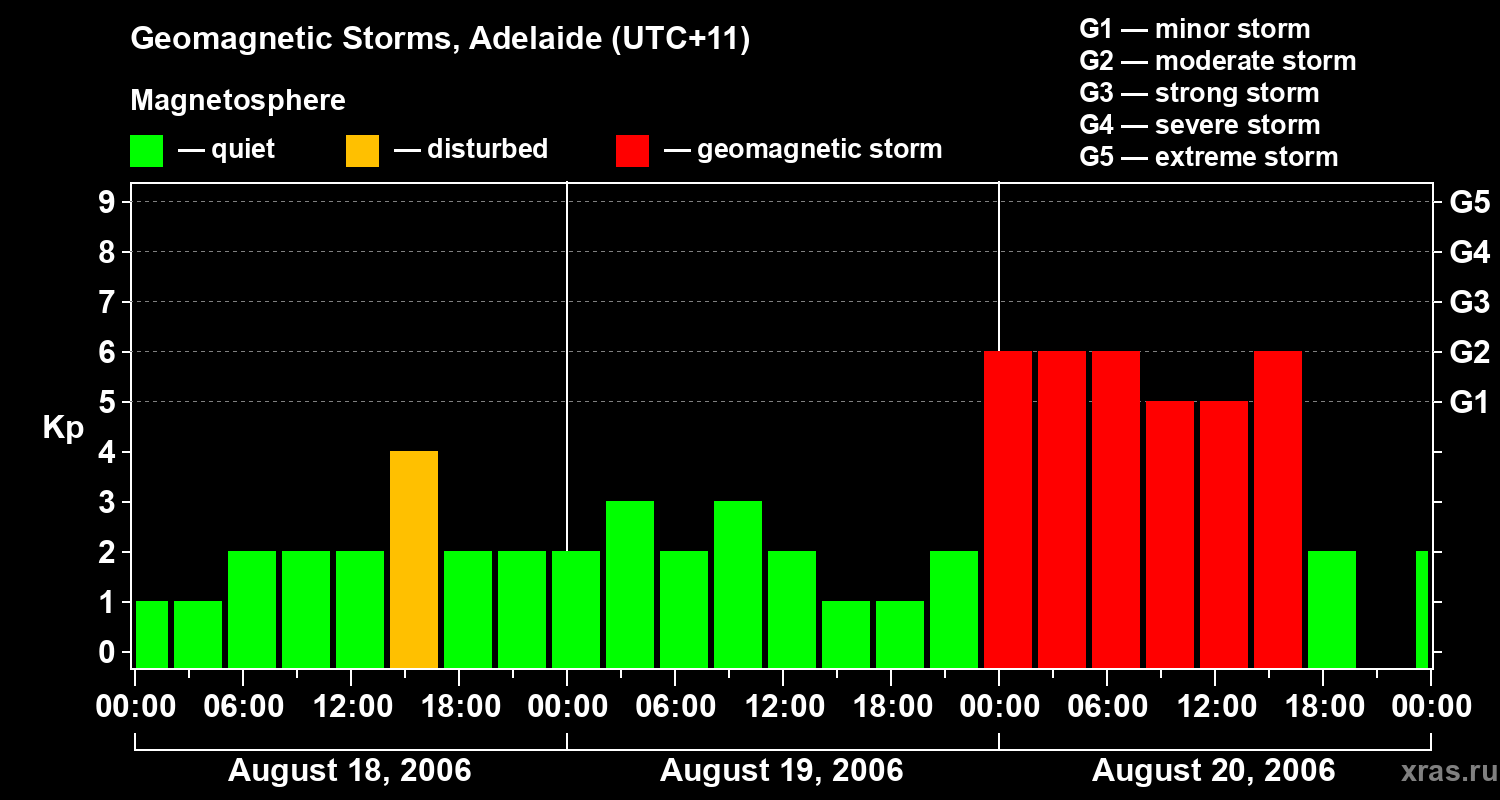 Geomagnetic Storms, Adelaide (UTC+11)

Magnetosphere

— quiet — disturbed — geomagnetic storm

G1 — minor storm
G2 — moderate storm
G3 — strong storm
G4 — severe storm
G5 — extreme storm

Kp

9 8 7 6 5 4 3 2 1 0

G5 G4 G3 G2 G1

00:00 06:00 12:00 18:00 00:00 06:00 12:00 18:00 00:00 06:00 12:00 18:00 00:00

August 18, 2006
August 19, 2006
August 20, 2006

xras.ru